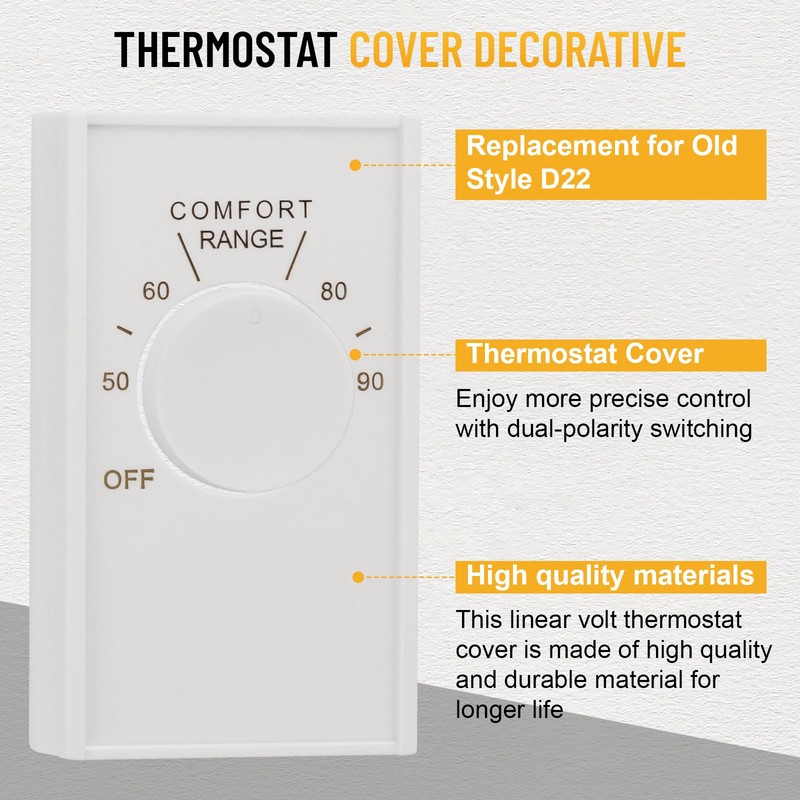 THERMOSTAT COVER DECORATIVE

COMFORT RANGE

60

80

50

90

OFF

Replacement for Old Style D22

Thermostat Cover

Enjoy more precise control with dual-polarity switching

High quality materials

This linear volt thermostat cover is made of high quality and durable material for longer life